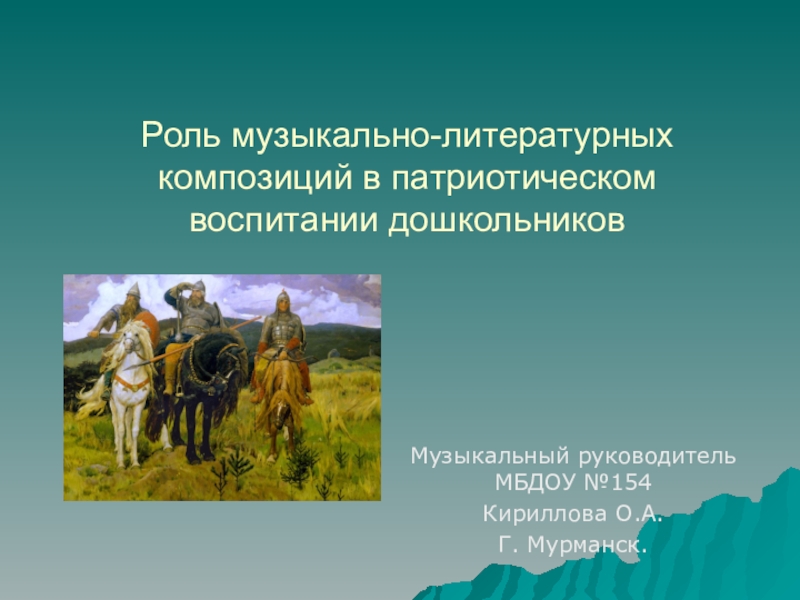 Роль музыкально-литературных композиций в патриотическом воспитании дошкольников

Музыкальный руководитель МБДОУ №154
Кириллова О.А.
Г. Мурманск.